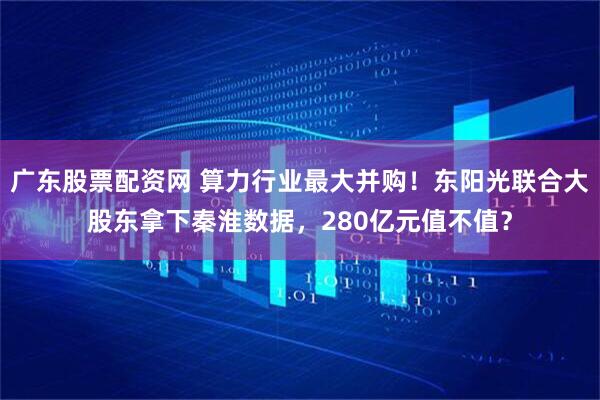 广东股票配资网 算力行业最大并购！东阳光联合大股东拿下秦淮数据，280亿元值不值？